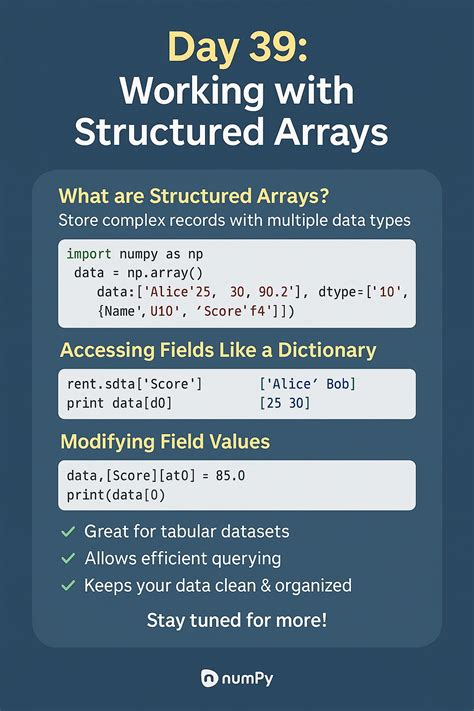 Day 39:
Working with Structured Arrays

What are Structured Arrays?
Store complex records with multiple data types

import numpy as np
 data = np.array()
    data:['Alice'25,  30, 90.2'], dtype=['10',
    {Name',U10', 'Score'f4']])

Accessing Fields Like a Dictionary

rent.sdta['Score']          ['Alice' Bob]
print data[d0]              [25 30]

Modifying Field Values

data,[Score][at0] = 85.0
print(data[0)

✓ Great for tabular datasets
✓ Allows efficient querying
✓ Keeps your data clean & organized

Stay tuned for more!

numPy